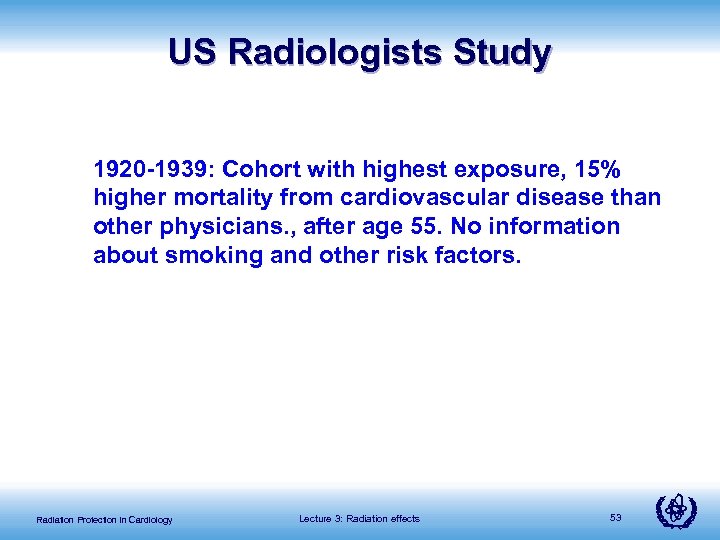 US Radiologists Study

1920-1939: Cohort with highest exposure, 15% higher mortality from cardiovascular disease than other physicians., after age 55. No information about smoking and other risk factors.

Radiation Protection in Cardiology

Lecture 3: Radiation effects

53